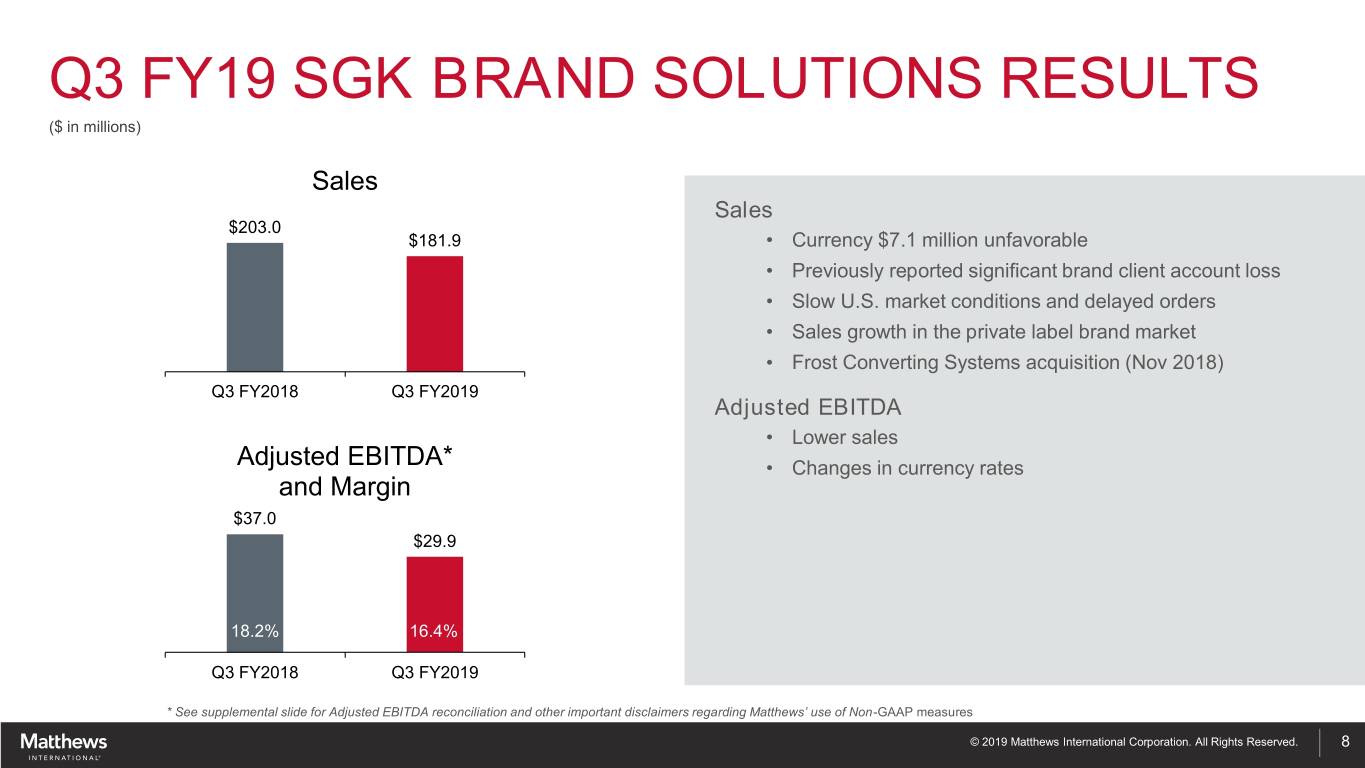 Q3 FY19 SGK BRAND SOLUTIONS RESULTS
($ in millions)

Sales

$203.0
$181.9

Q3 FY2018
Q3 FY2019

Adjusted EBITDA* and Margin

$37.0
$29.9

18.2%
16.4%

Q3 FY2018
Q3 FY2019

Sales
• Currency $7.1 million unfavorable
• Previously reported significant brand client account loss
• Slow U.S. market conditions and delayed orders
• Sales growth in the private label brand market
• Frost Converting Systems acquisition (Nov 2018)

Adjusted EBITDA
• Lower sales
• Changes in currency rates

* See supplemental slide for Adjusted EBITDA reconciliation and other important disclaimers regarding Matthews' use of Non-GAAP measures

Matthews INTERNATIONAL

© 2019 Matthews International Corporation. All Rights Reserved.
8